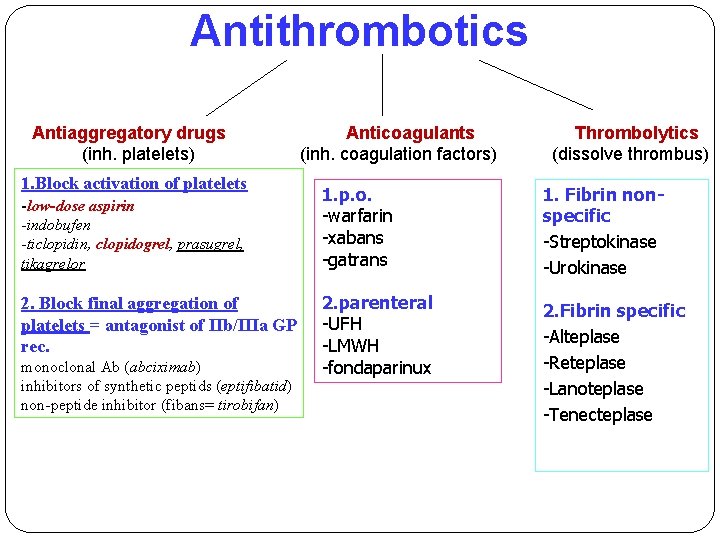 Antithrombotics

Antiaggregatory drugs
(inh. platelets)

1.Block activation of platelets
-low-dose aspirin
-indobufen
-ticlopidin, clopidogrel, prasugrel, tikagrelor

2. Block final aggregation of platelets = antagonist of IIb/IIIa GP rec.
monoclonal Ab (abciximab)
inhibitors of synthetic peptids (eptifibatid)
non-peptide inhibitor (fibans= tirobifan)

Anticoagulants
(inh. coagulation factors)

1.p.o.
-warfarin
-xabans
-gatrans

2.parenteral
-UFH
-LMWH
-fondaparinux

Thrombolytics
(dissolve thrombus)

1. Fibrin non-specific
-Streptokinase
-Urokinase

2.Fibrin specific
-Alteplase
-Reteplase
-Lanoteplase
-Tenecteplase